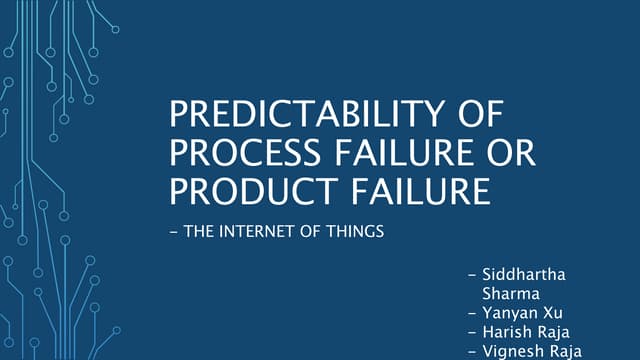 PREDICTABILITY OF PROCESS FAILURE OR PRODUCT FAILURE

– THE INTERNET OF THINGS

– Siddhartha Sharma
– Yanyan Xu
– Harish Raja
– Vignesh Raja